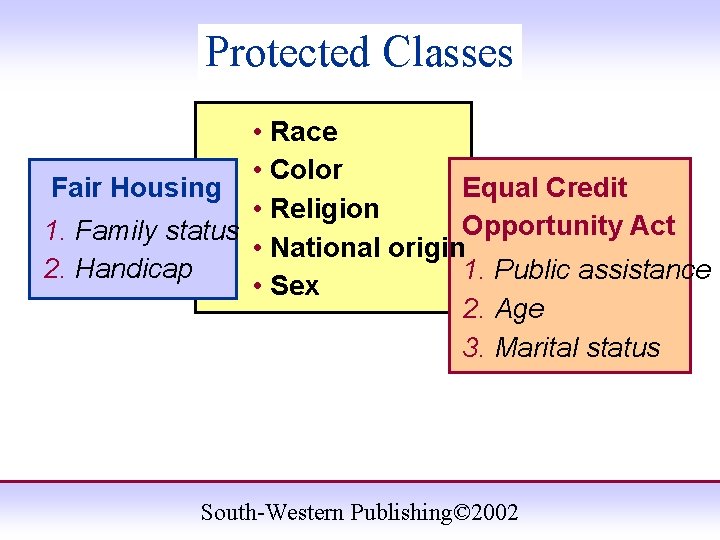 Protected Classes

Fair Housing
1. Family status
2. Handicap

• Race
• Color
• Religion
• National origin
• Sex

Equal Credit Opportunity Act
1. Public assistance
2. Age
3. Marital status

South-Western Publishing©2002